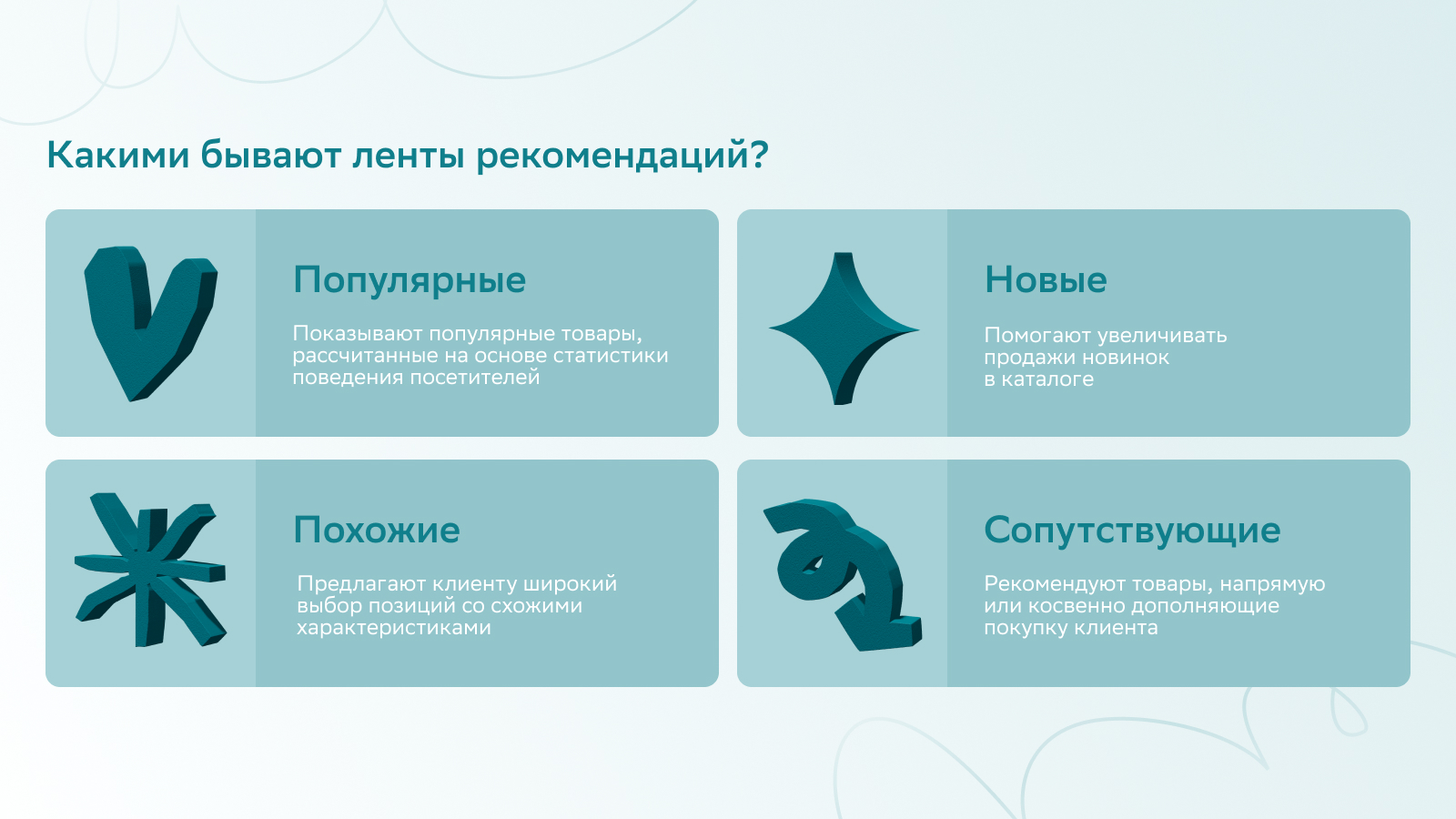 Какими бывают ленты рекомендаций?

Популярные

Показывают популярные товары, рассчитанные на основе статистики поведения посетителей

Новые

Помогают увеличивать продажи новинок в каталоге

Похожие

Предлагают клиенту широкий выбор позиций со схожими характеристиками

Сопутствующие

Рекомендуют товары, напрямую или косвенно дополняющие покупку клиента